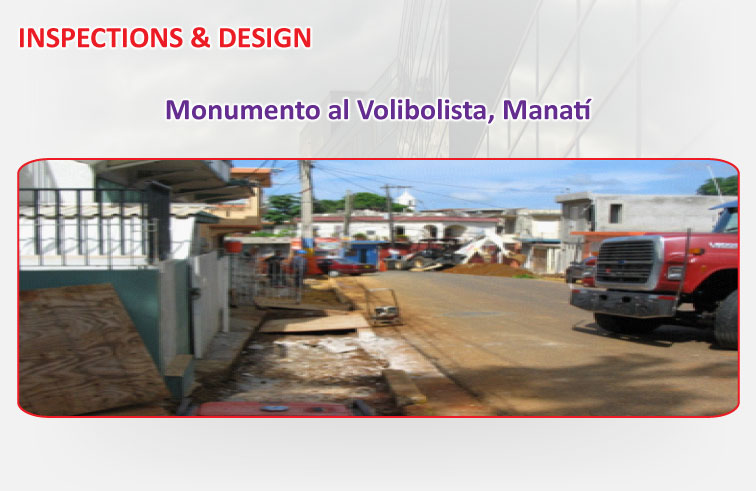 INSPECTIONS & DESIGN

Monumento al Volibolista, Manatí